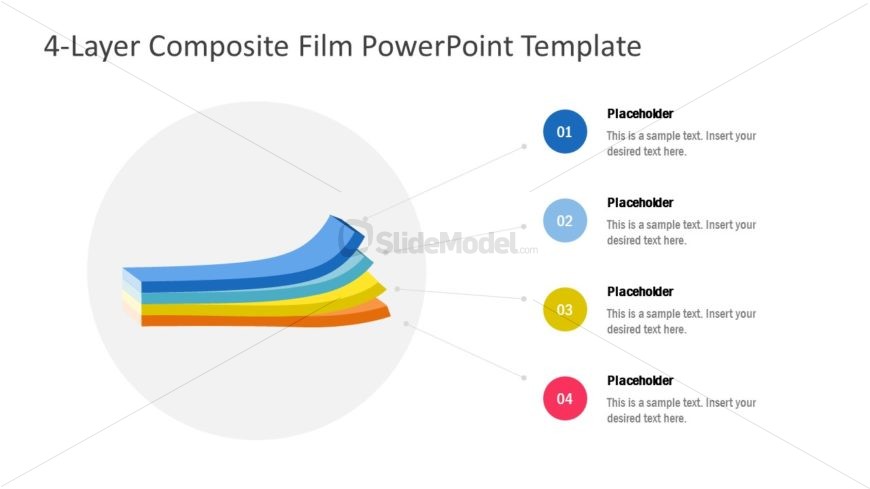 4-Layer Composite Film PowerPoint Template

SlideModel.com

01

Placeholder

This is a sample text. Insert your desired text here.

02

Placeholder

This is a sample text. Insert your desired text here.

03

Placeholder

This is a sample text. Insert your desired text here.

04

Placeholder

This is a sample text. Insert your desired text here.